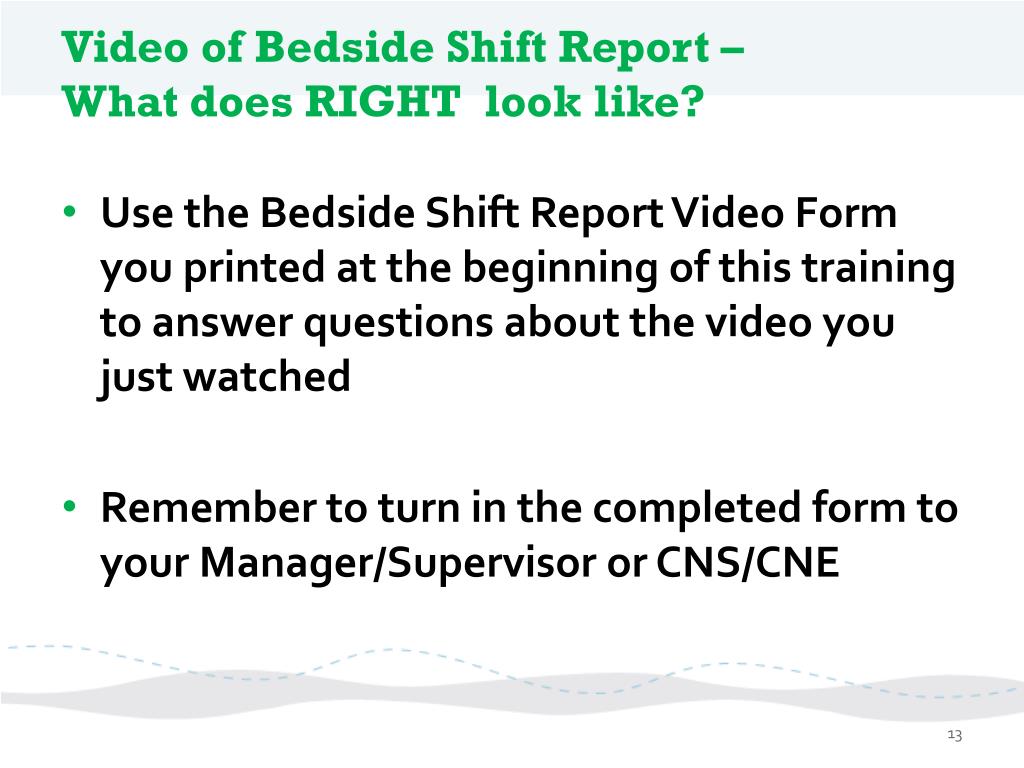 Video of Bedside Shift Report –
What does RIGHT look like?

• Use the Bedside Shift Report Video Form you printed at the beginning of this training to answer questions about the video you just watched

• Remember to turn in the completed form to your Manager/Supervisor or CNS/CNE

13